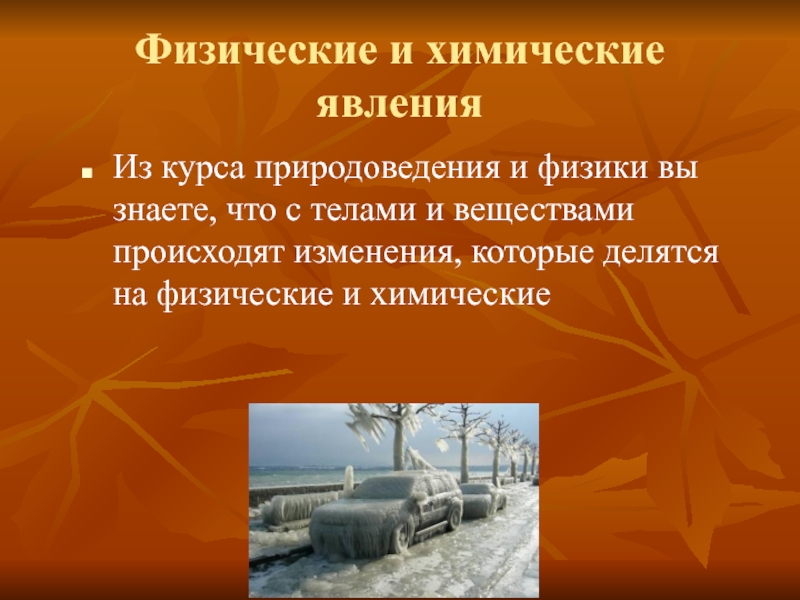 Физические и химические явления

Из курса природоведения и физики вы знаете, что с телами и веществами происходят изменения, которые делятся на физические и химические